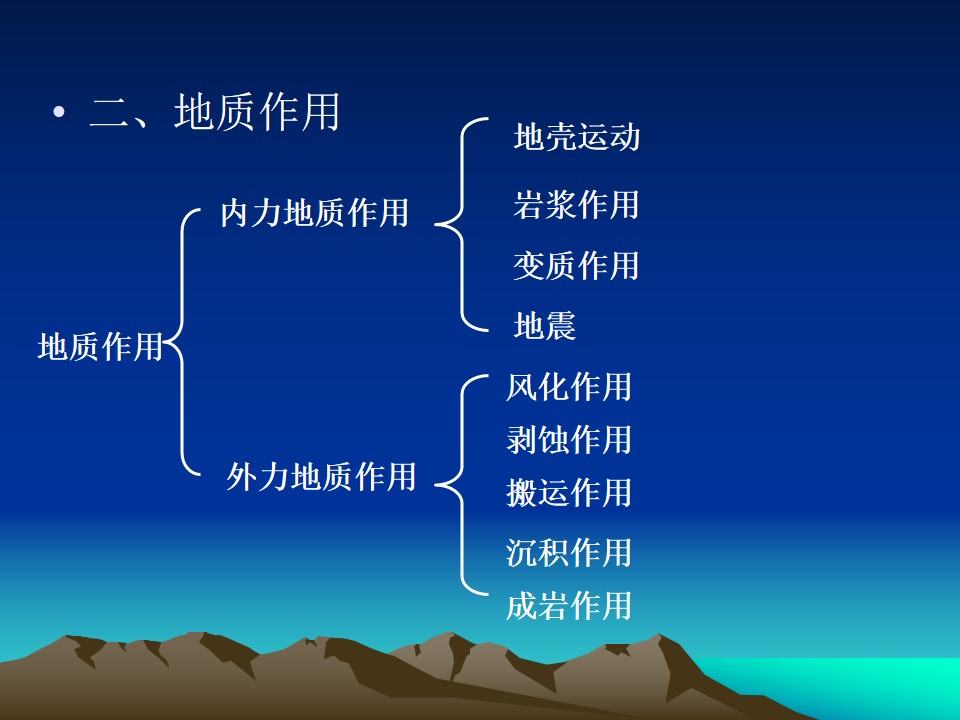 • 二、地质作用

地质作用

内力地质作用

地壳运动
岩浆作用
变质作用
地震

外力地质作用

风化作用
剥蚀作用
搬运作用
沉积作用
成岩作用